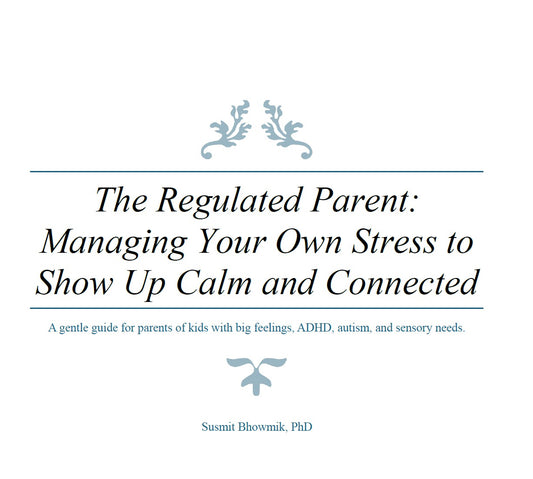 The Regulated Parent: Managing Your Own Stress to Show Up Calm and Connected

A gentle guide for parents of kids with big feelings, ADHD, autism, and sensory needs.

Susmit Bhowmik, PhD